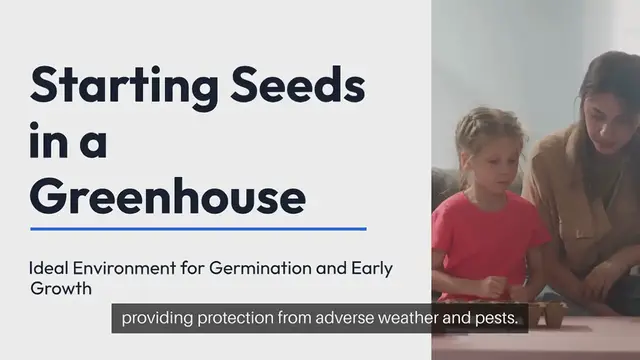 Starting Seeds in a Greenhouse

Ideal Environment for Germination and Early Growth

providing protection from adverse weather and pests.